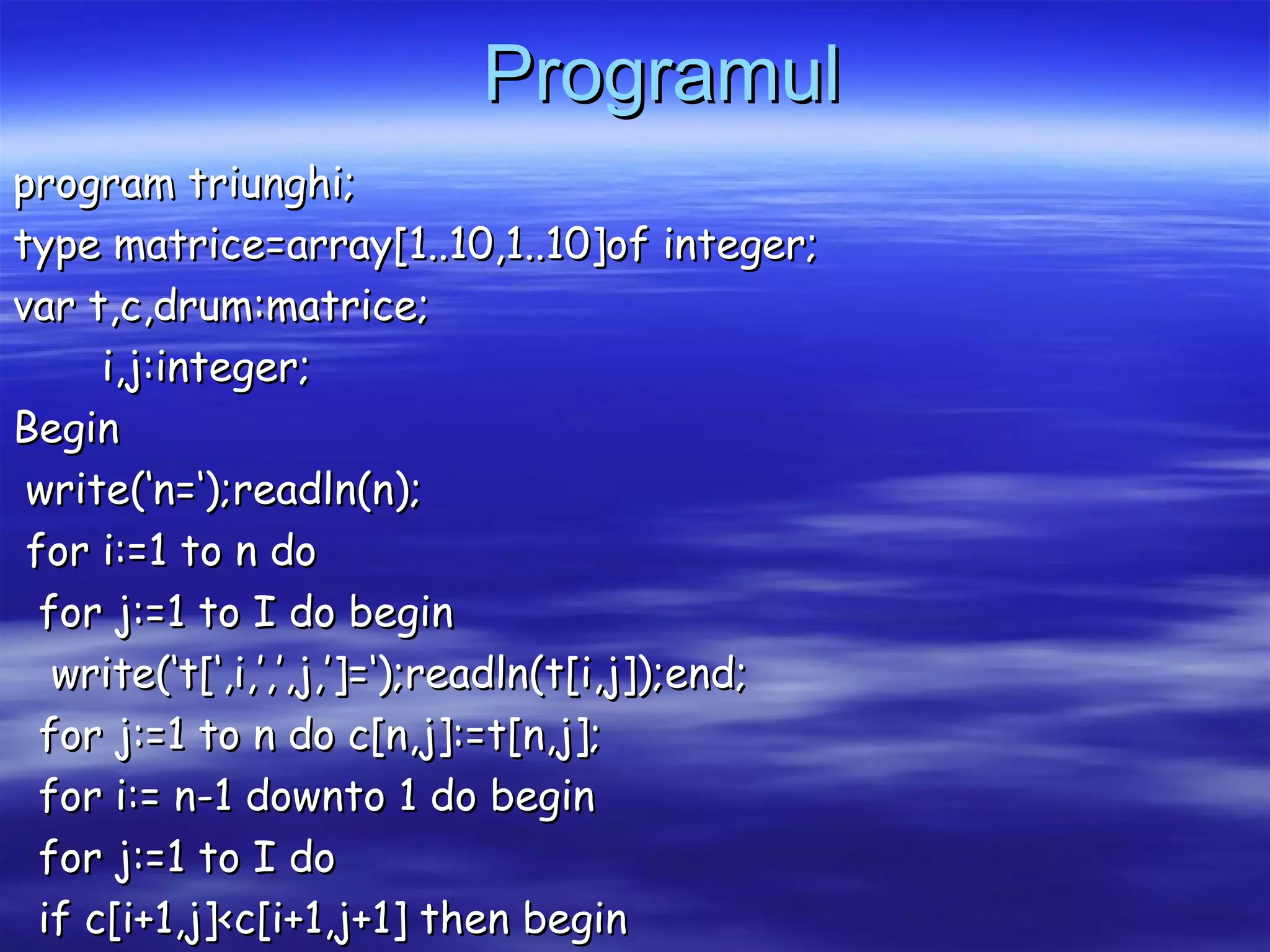 Programul

program triunghi;
type matrice=array[1..10,1..10]of integer;
var t,c,drum:matrice;
i,j:integer;
Begin
write('n=');readln(n);
for i:=1 to n do
for j:=1 to I do begin
write('t[',i,',',j,']=');readln(t[i,j]);end;
for j:=1 to n do c[n,j]:=t[n,j];
for i:= n-1 downto 1 do begin
for j:=1 to I do
if c[i+1,j]<c[i+1,j+1] then begin